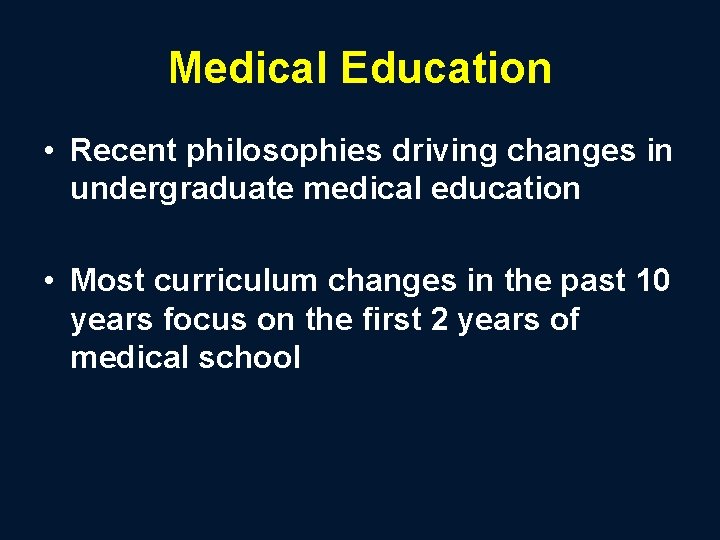 Medical Education

• Recent philosophies driving changes in undergraduate medical education

• Most curriculum changes in the past 10 years focus on the first 2 years of medical school